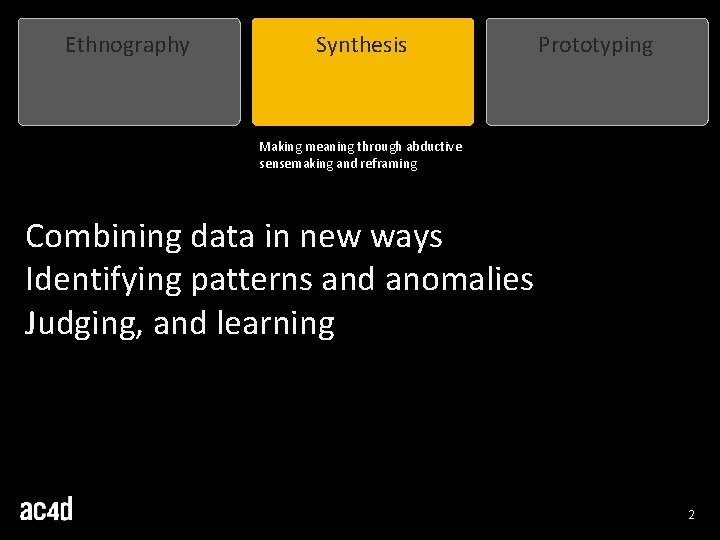 Ethnography

Synthesis

Prototyping

Making meaning through abductive sensemaking and reframing

Combining data in new ways
Identifying patterns and anomalies
Judging, and learning

ac4d

2